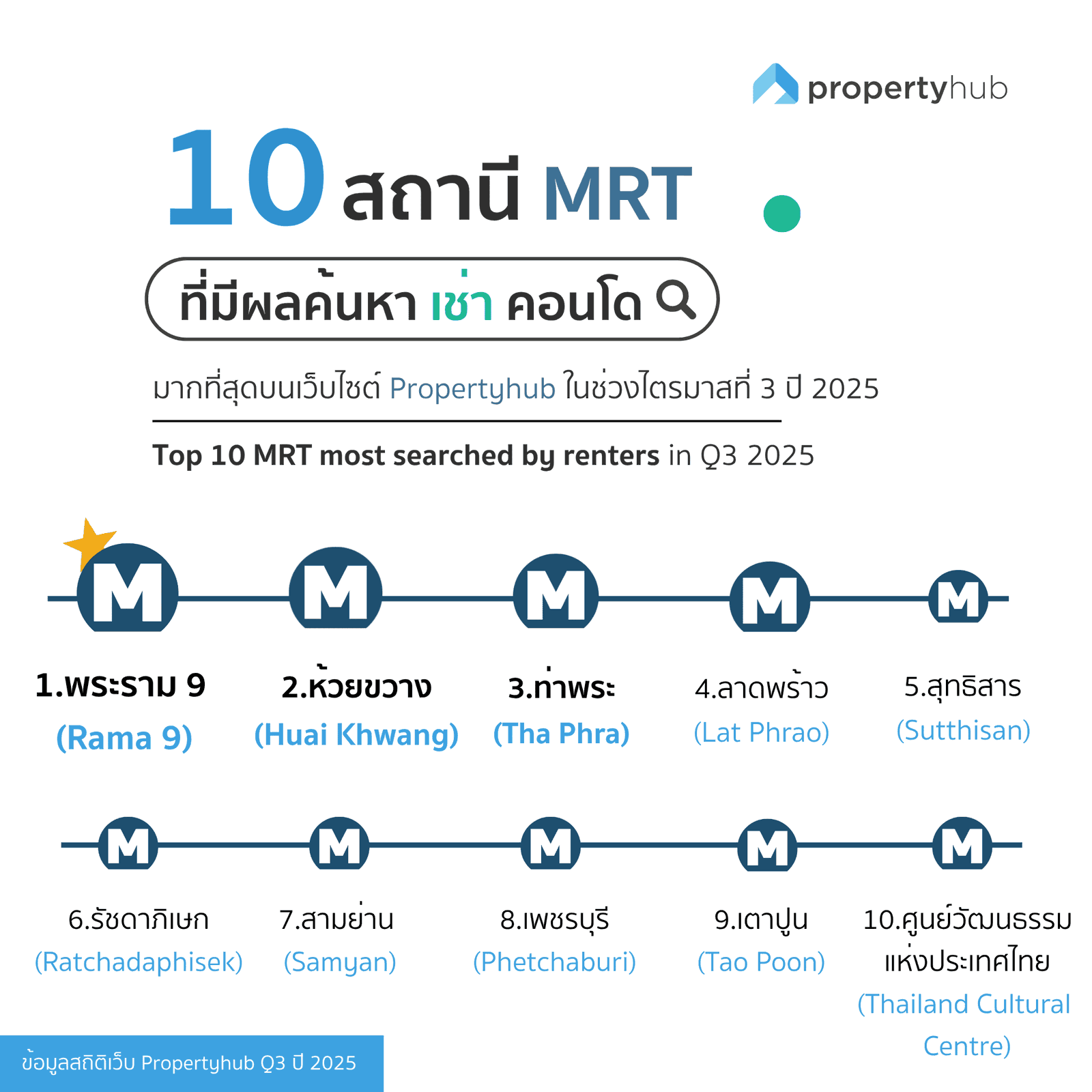 propertyhub

10 สถานี MRT

ที่มีผลค้นหา เช่า คอนโด

มากที่สุดบนเว็บไซต์ Propertyhub ในช่วงไตรมาสที่ 3 ปี 2025

Top 10 MRT most searched by renters in Q3 2025

M M M M M

1.พระราม 9
(Rama 9)

2.ห้วยขวาง
(Huai Khwang)

3.ท่าพระ
(Tha Phra)

4.ลาดพร้าว
(Lat Phrao)

5.สุทธิสาร
(Sutthisan)

M M M M M

6.รัชดาภิเษก
(Ratchadaphisek)

7.สามย่าน
(Samyan)

8.เพชรบุรี
(Phetchaburi)

9.เตาปูน
(Tao Poon)

10.ศูนย์วัฒนธรรมแห่งประเทศไทย
(Thailand Cultural Centre)

ข้อมูลสถิติเว็บ Propertyhub Q3 ปี 2025